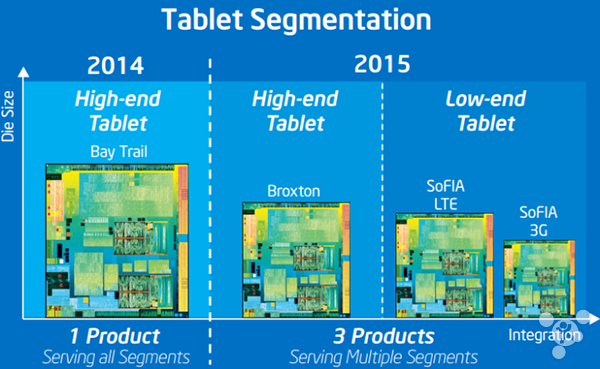 Tablet Segmentation

2014

2015

Die Size

High-end Tablet

Bay Trail

High-end Tablet

Broxton

Low-end Tablet

SoFIA LTE

SoFIA 3G

Integration

1 Product
Serving all Segments

3 Products
Serving Multiple Segments